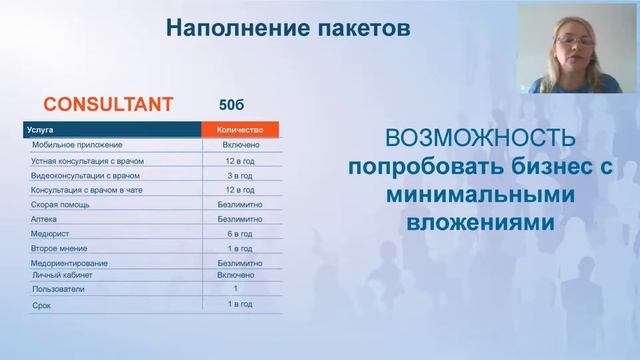 Наполнение пакетов

CONSULTANT 50б

| Услуга | Количество |
|---|---|
| Мобильное приложение | Включено |
| Устная консультация с врачом | 12 в год |
| Видеоконсультации с врачом | 3 в год |
| Консультация с врачом в чате | 12 в год |
| Скорая помощь | Безлимитно |
| Аптека | Безлимитно |
| Медюрист | 6 в год |
| Второе мнение | 1 в год |
| Медориентирование | Безлимитно |
| Личный кабинет | Включено |
| Пользователи | 1 |
| Срок | 1 в год |

ВОЗМОЖНОСТЬ попробовать бизнес с минимальными вложениями